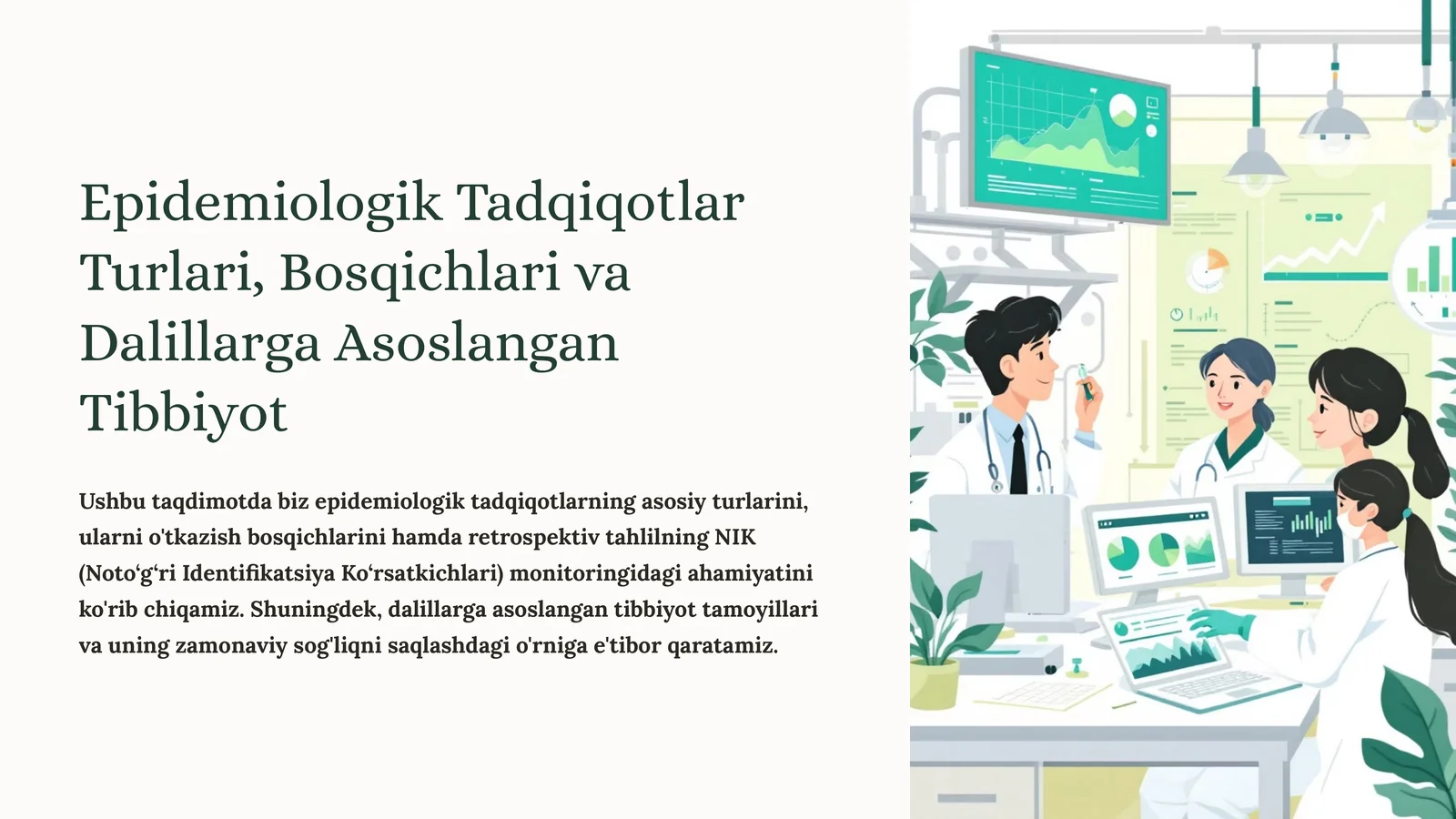 Epidemiologik Tadqiqotlar Turlari, Bosqichlari va Dalillarga Asoslangan Tibbiyot

Ushbu taqdimotda biz epidemiologik tadqiqotlarning asosiy turlarini, ularni o'tkazish bosqichlarini hamda retrospektiv tahlilning NIK (Noto‘g‘ri Identifikatsiya Ko‘rsatkichlari) monitoringidagi ahamiyatini ko'rib chiqamiz. Shuningdek, dalillarga asoslangan tibbiyot tamoyillari va uning zamonaviy sog'liqni saqlashdagi o'rniga e'tibor qaratamiz.